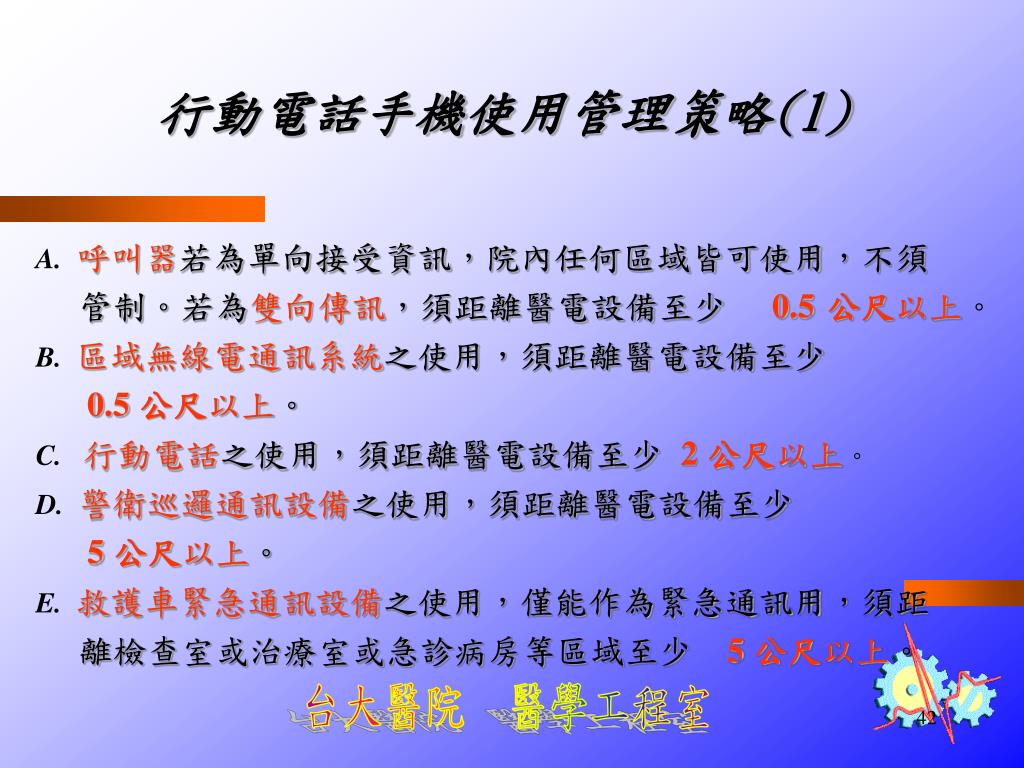 行動電話手機使用管理策略(1)

A. 呼叫器若為單向接受資訊，院內任何區域皆可使用，不須管制。若為雙向傳訊，須距離醫電設備至少 0.5 公尺以上。

B. 區域無線電通訊系統之使用，須距離醫電設備至少 0.5 公尺以上。

C. 行動電話之使用，須距離醫電設備至少 2 公尺以上。

D. 警衛巡邏通訊設備之使用，須距離醫電設備至少 5 公尺以上。

E. 救護車緊急通訊設備之使用，僅能作為緊急通訊用，須距離檢查室或治療室或急診病房等區域至少 5 公尺以上。

台大醫院 醫學工程室

42